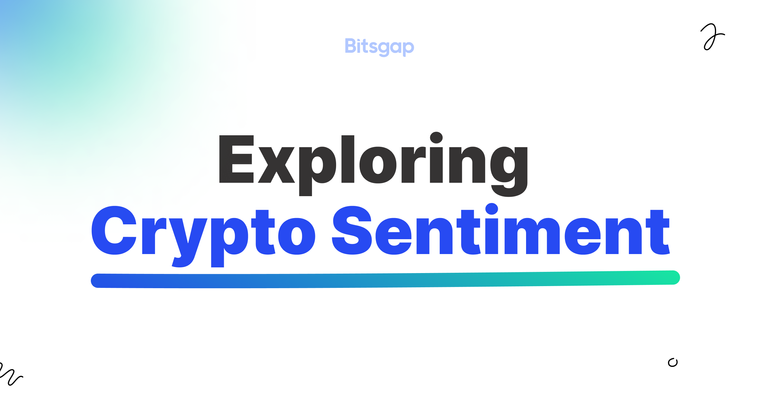 Bitsgap

Exploring
Crypto Sentiment